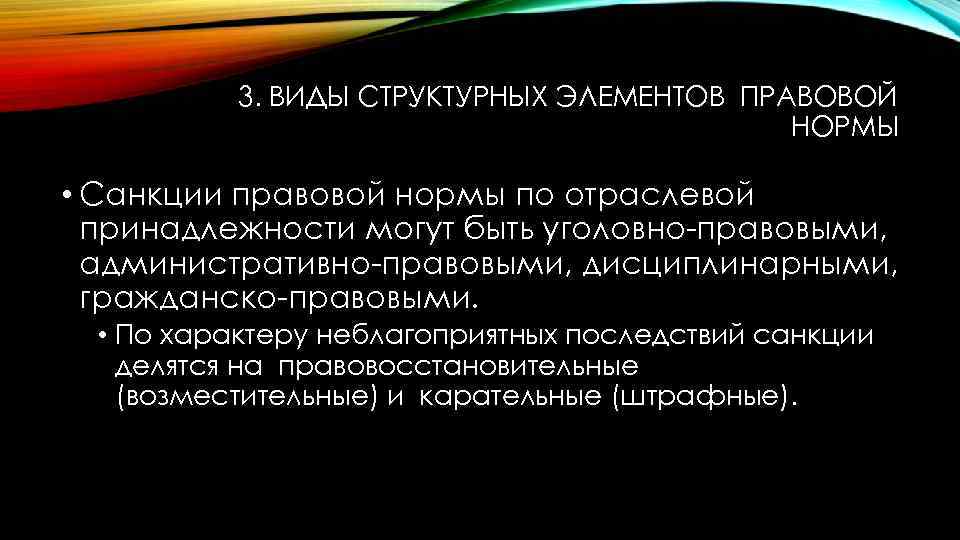 3. ВИДЫ СТРУКТУРНЫХ ЭЛЕМЕНТОВ ПРАВОВОЙ НОРМЫ

• Санкции правовой нормы по отраслевой принадлежности могут быть уголовно-правовыми, административно-правовыми, дисциплинарными, гражданско-правовыми.

• По характеру неблагоприятных последствий санкции делятся на правовосстановительные (возместительные) и карательные (штрафные).